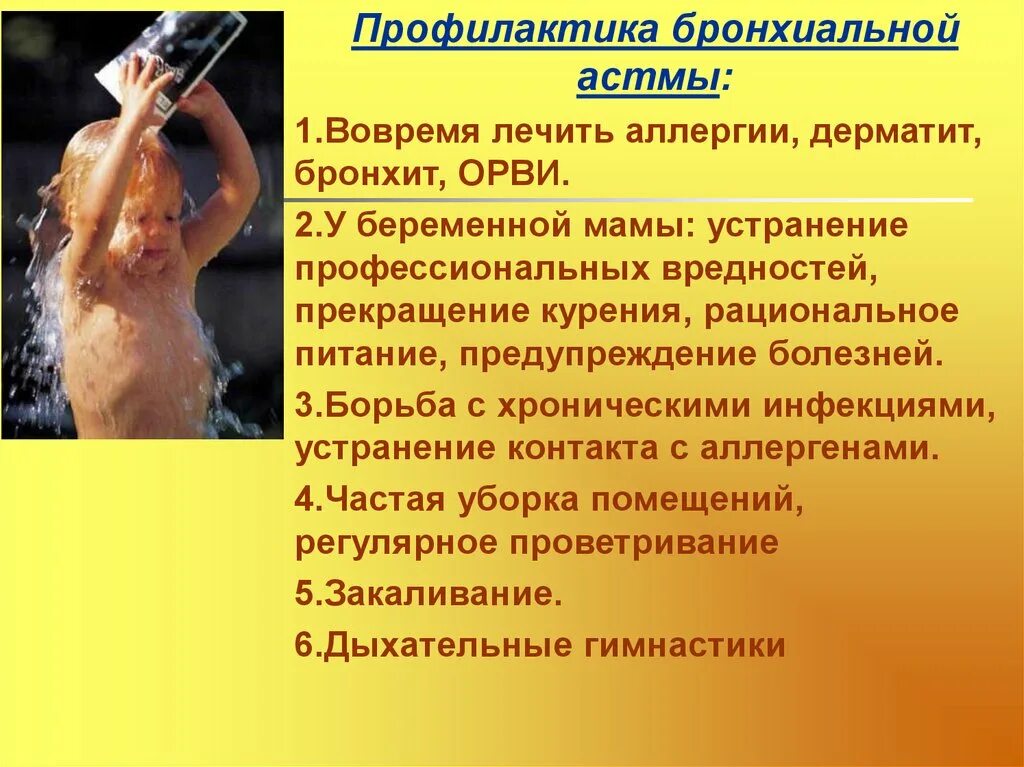 Профилактика бронхиальной астмы:

1.Вовремя лечить аллергии, дерматит, бронхит, ОРВИ.

2.У беременной мамы: устранение профессиональных вредностей, прекращение курения, рациональное питание, предупреждение болезней.

3.Борьба с хроническими инфекциями, устранение контакта с аллергенами.

4.Частая уборка помещений, регулярное проветривание

5.Закаливание.

6.Дыхательные гимнастики